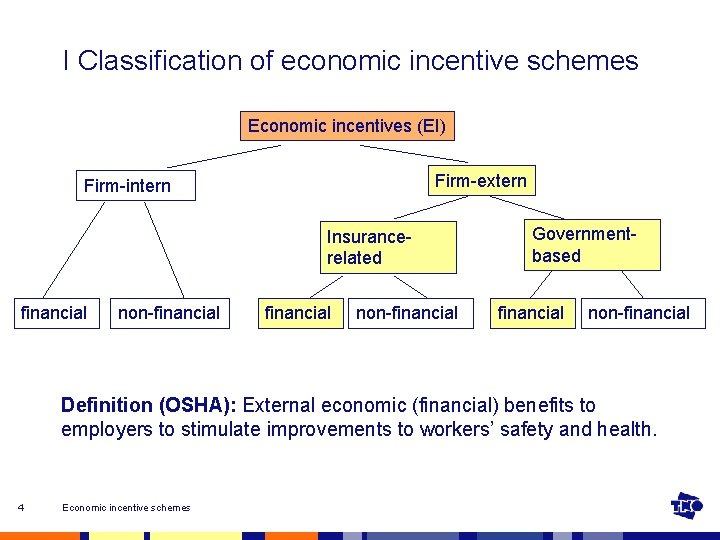 I Classification of economic incentive schemes

Economic incentives (EI)

Firm-intern

Firm-extern

Insurance-related

Government-based

financial

non-financial

financial

non-financial

financial

non-financial

**Definition (OSHA):** External economic (financial) benefits to employers to stimulate improvements to workers' safety and health.

4 Economic incentive schemes

TNO